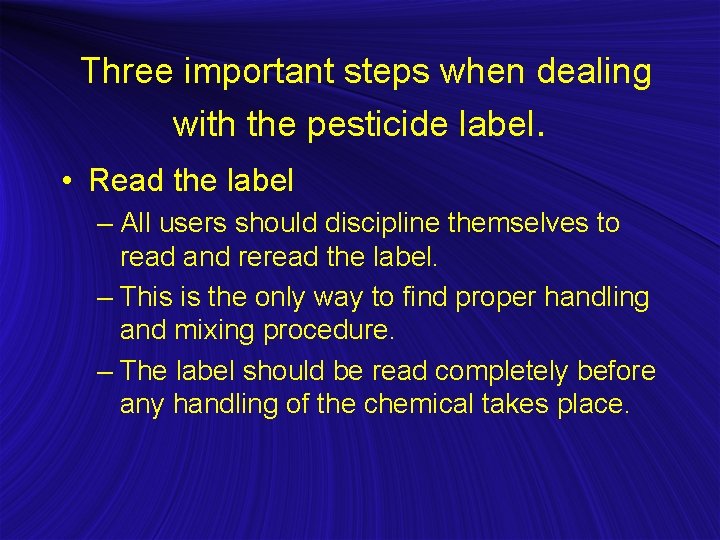 Three important steps when dealing with the pesticide label.

• Read the label

– All users should discipline themselves to read and reread the label.

– This is the only way to find proper handling and mixing procedure.

– The label should be read completely before any handling of the chemical takes place.